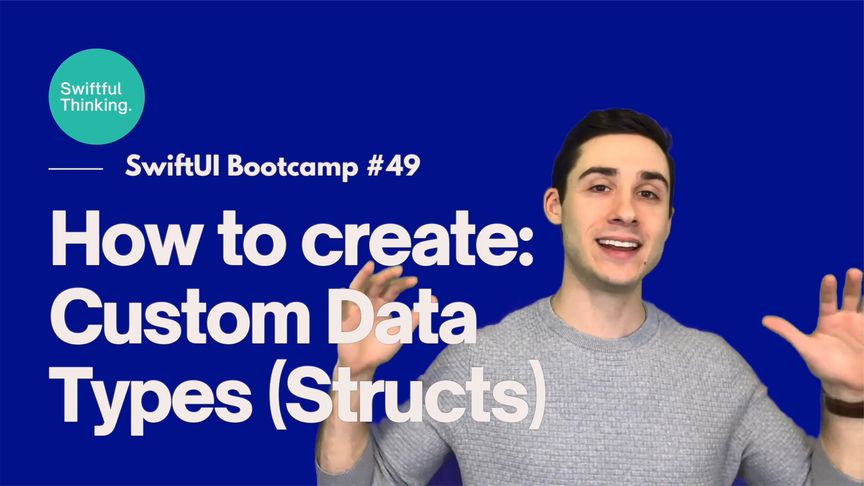 Swiftful Thinking.

SwiftUI Bootcamp #49

How to create: Custom Data Types (Structs)